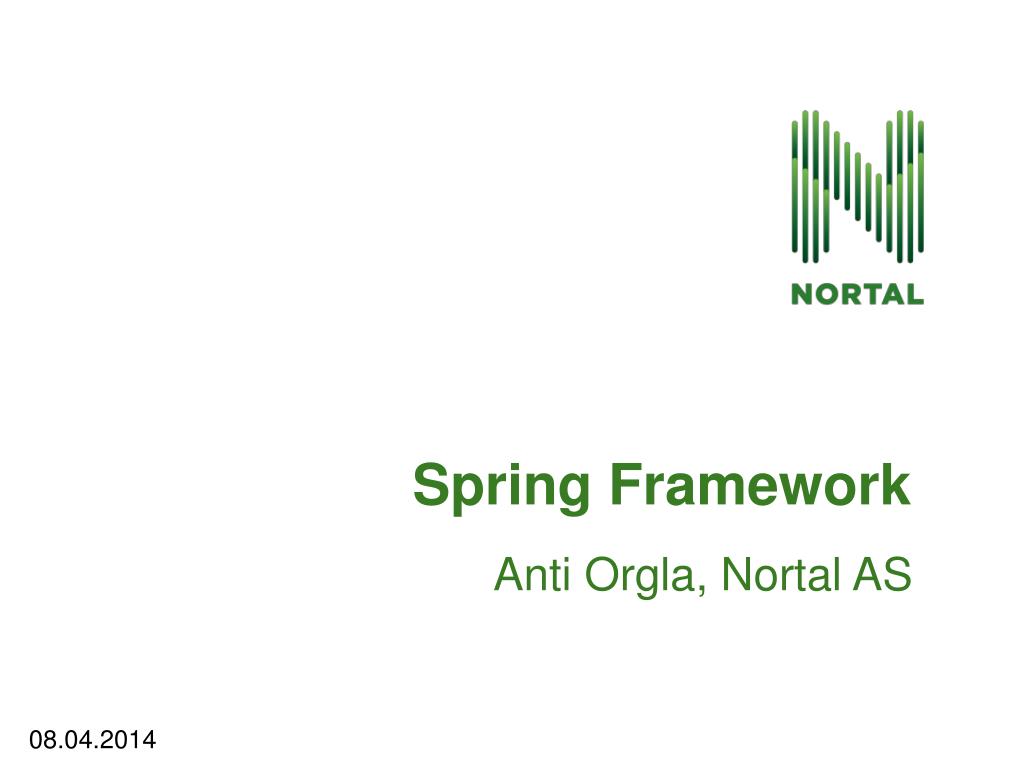 NORTAL

Spring Framework

Anti Orgla, Nortal AS

08.04.2014